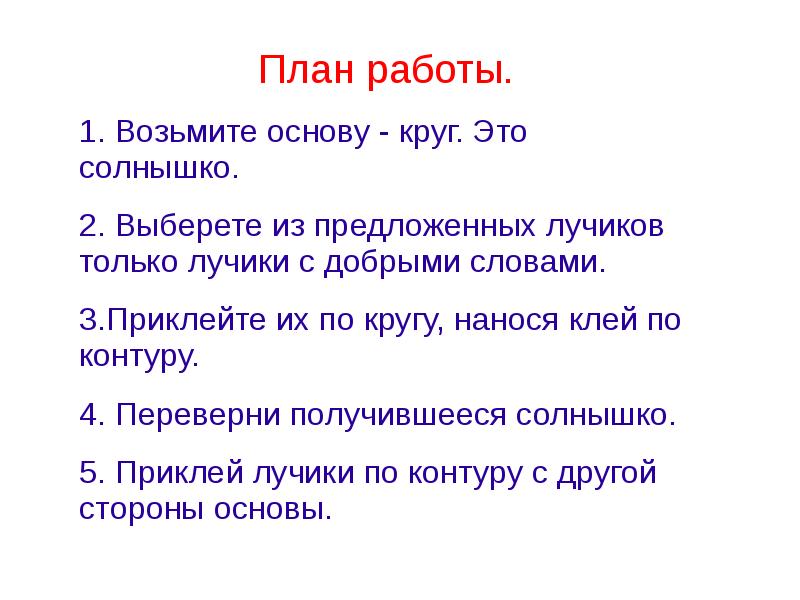 План работы.

1. Возьмите основу - круг. Это солнышко.

2. Выберете из предложенных лучиков только лучики с добрыми словами.

3.Приклейте их по кругу, нанося клей по контуру.

4. Переверни получившееся солнышко.

5. Приклей лучики по контуру с другой стороны основы.